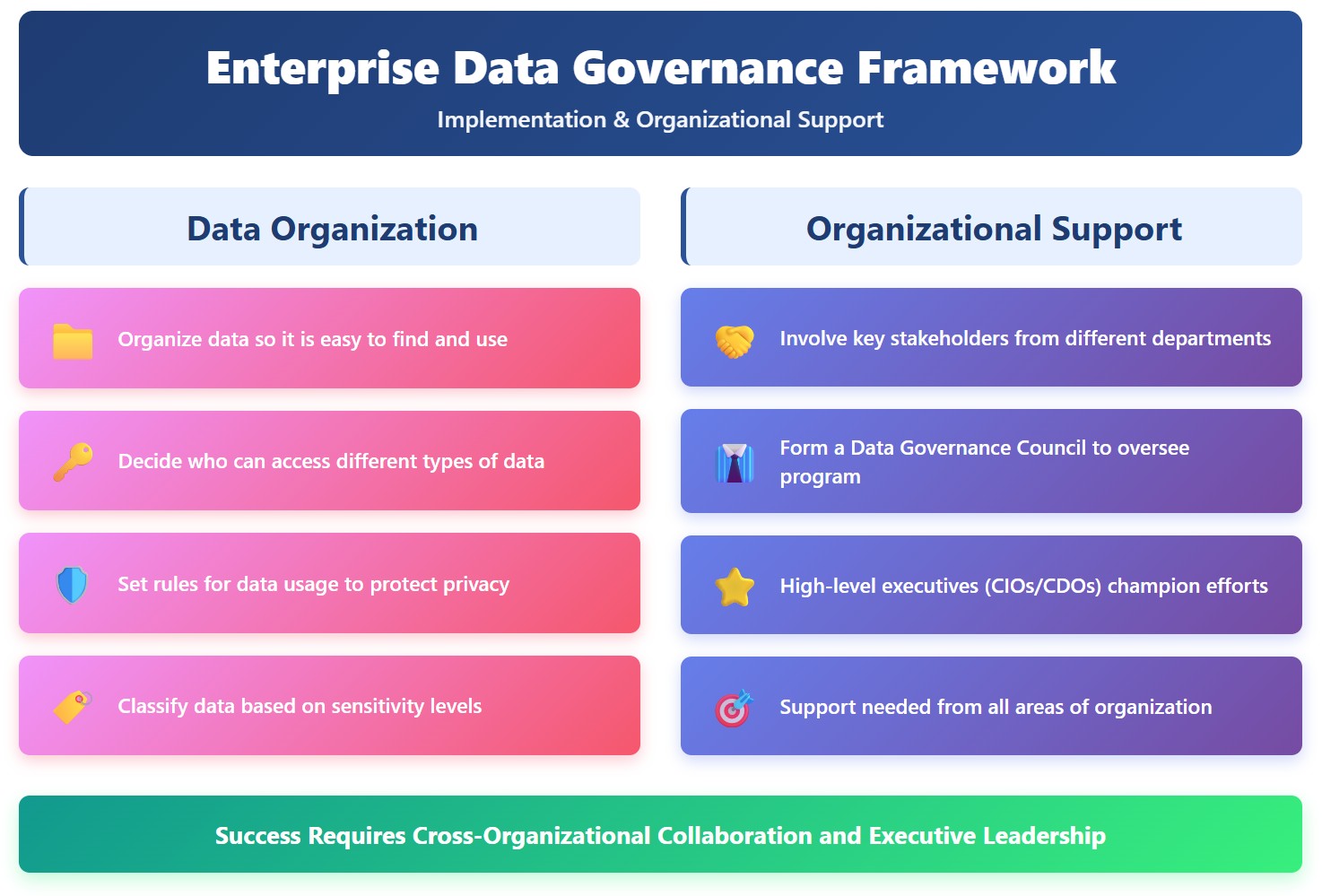 Enterprise Data Governance Framework

Implementation & Organizational Support

Data Organization

Organize data so it is easy to find and use

Decide who can access different types of data

Set rules for data usage to protect privacy

Classify data based on sensitivity levels

Organizational Support

Involve key stakeholders from different departments

Form a Data Governance Council to oversee program

High-level executives (CIOs/CDOs) champion efforts

Support needed from all areas of organization

Success Requires Cross-Organizational Collaboration and Executive Leadership